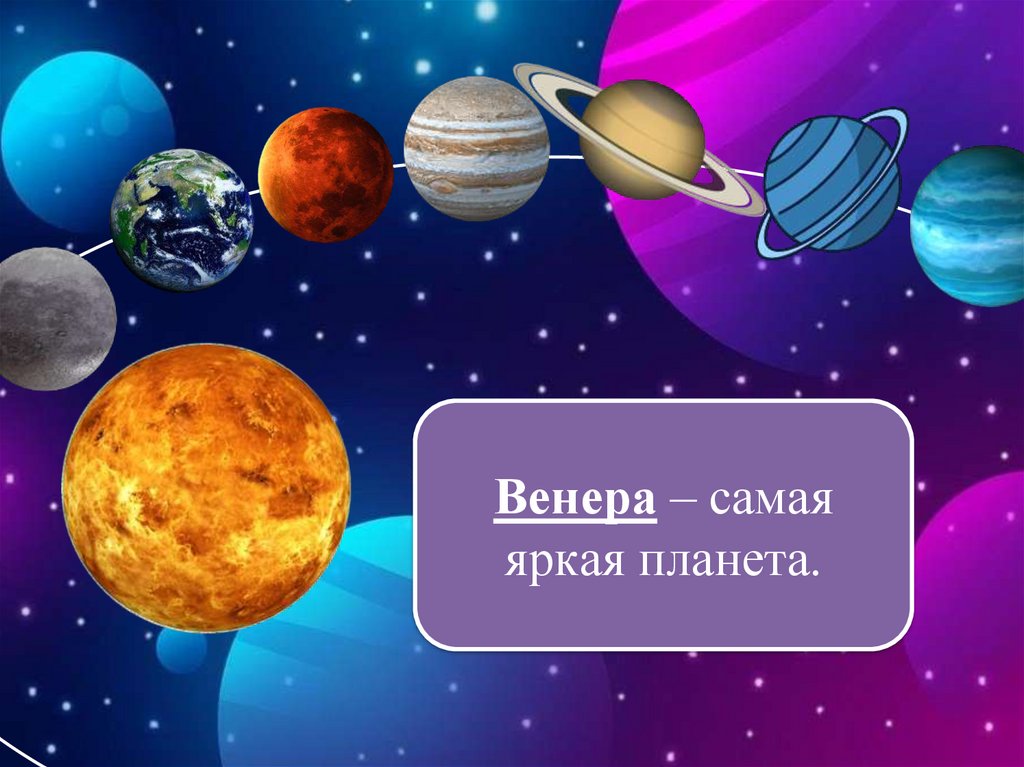 Венера – самая яркая планета.